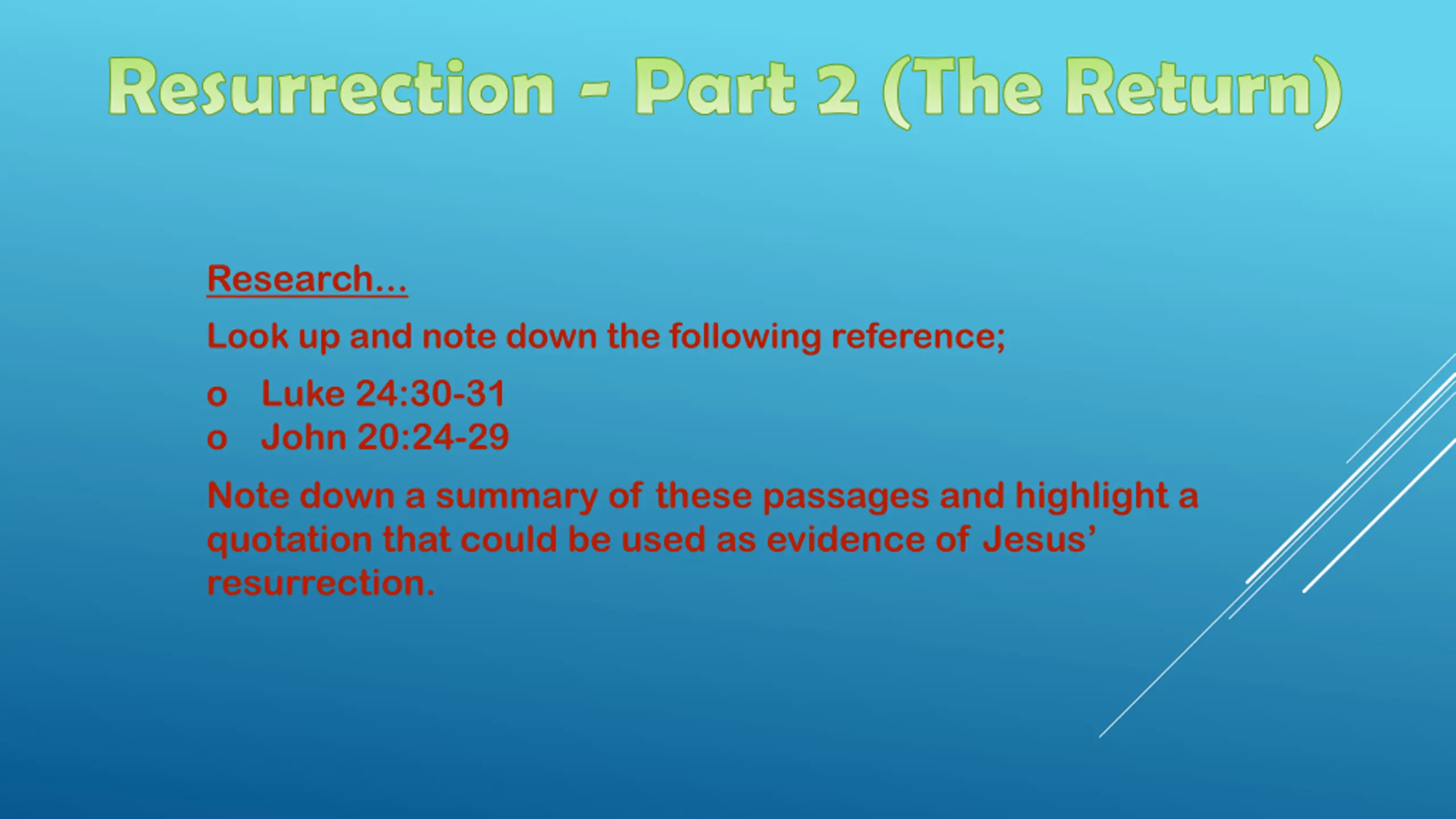 Resurrection - Part 2 (The Return)

Research…

Look up and note down the following reference;

o Luke 24:30-31
o John 20:24-29

Note down a summary of these passages and highlight a quotation that could be used as evidence of Jesus' resurrection.